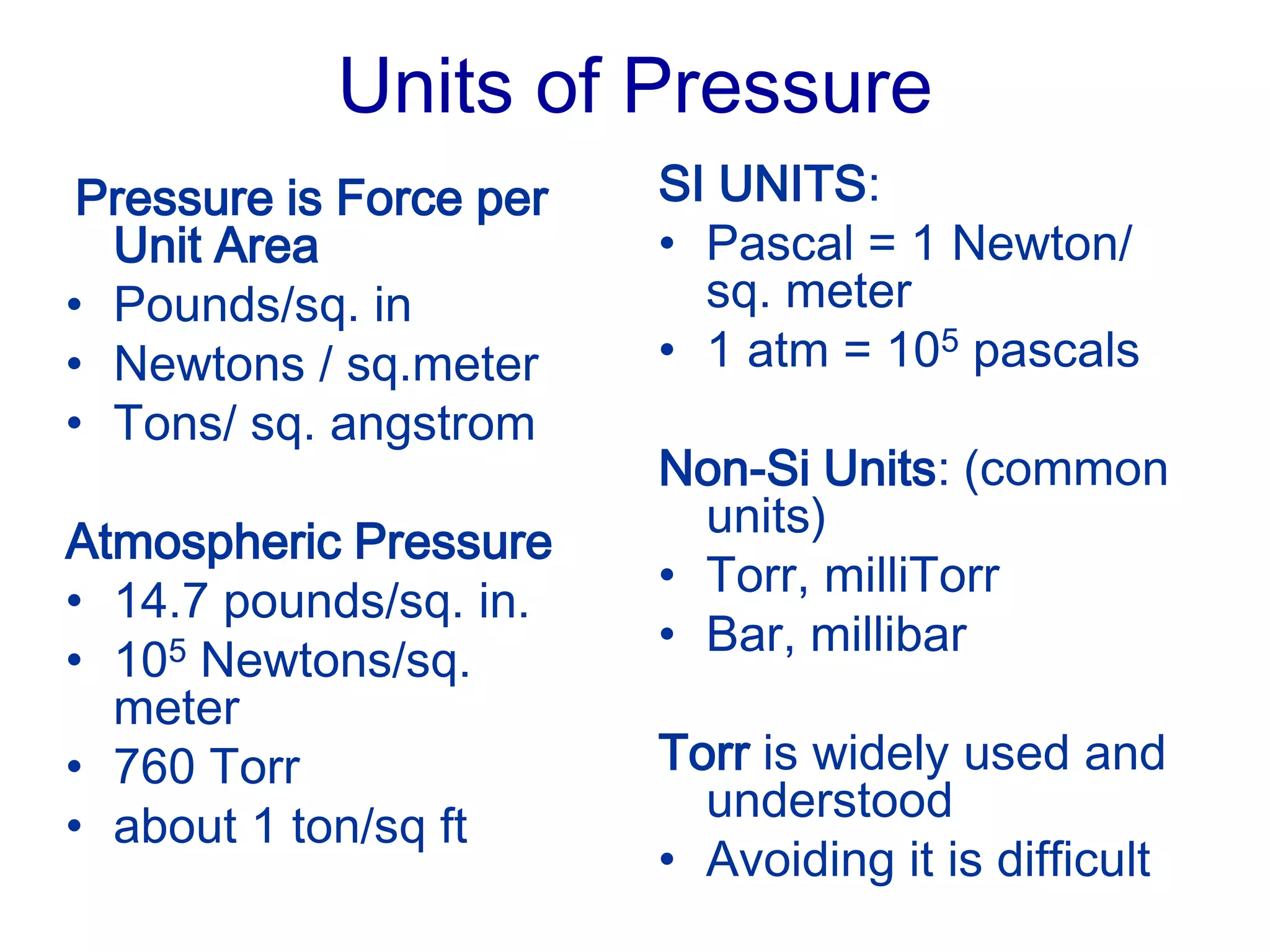 Units of Pressure

Pressure is Force per Unit Area
• Pounds/sq. in
• Newtons / sq.meter
• Tons/ sq. angstrom

Atmospheric Pressure
• 14.7 pounds/sq. in.
• $10^5$ Newtons/sq. meter
• 760 Torr
• about 1 ton/sq ft

SI UNITS:
• Pascal = 1 Newton/ sq. meter
• 1 atm = $10^5$ pascals

Non-Si Units: (common units)
• Torr, milliTorr
• Bar, millibar

Torr is widely used and understood
• Avoiding it is difficult